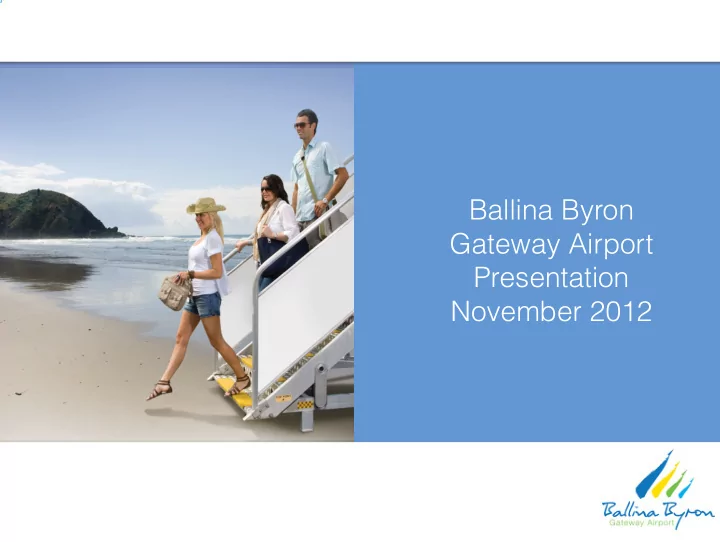 Ballina Byron Gateway Airport Presentation November 2012

Ballina Byron
Gateway Airport